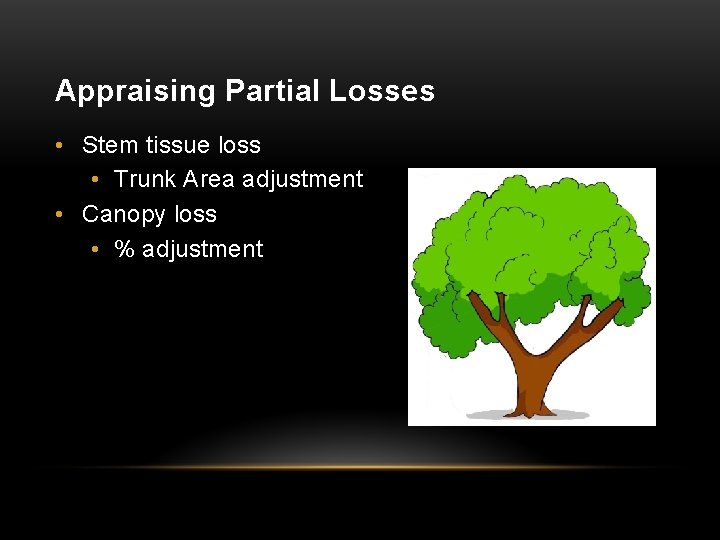 Appraising Partial Losses

• Stem tissue loss
  • Trunk Area adjustment
• Canopy loss
  • % adjustment